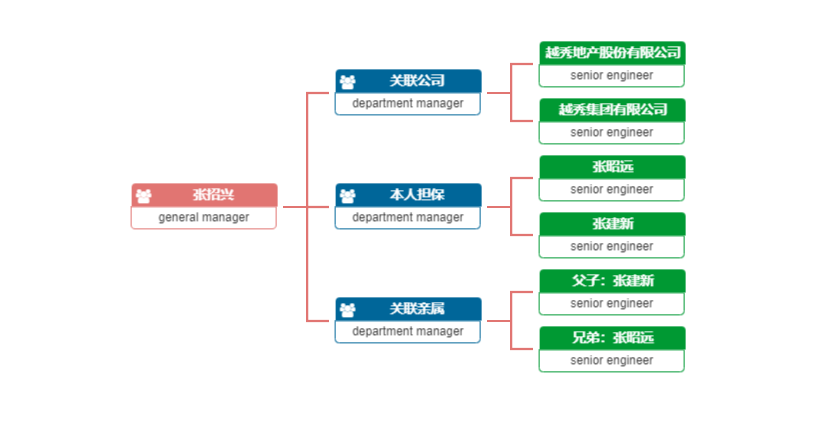 张招兴
general manager

关联公司
department manager

越秀地产股份有限公司
senior engineer

越秀集团有限公司
senior engineer

本人担保
department manager

张昭远
senior engineer

张建新
senior engineer

关联亲属
department manager

父子：张建新
senior engineer

兄弟：张昭远
senior engineer